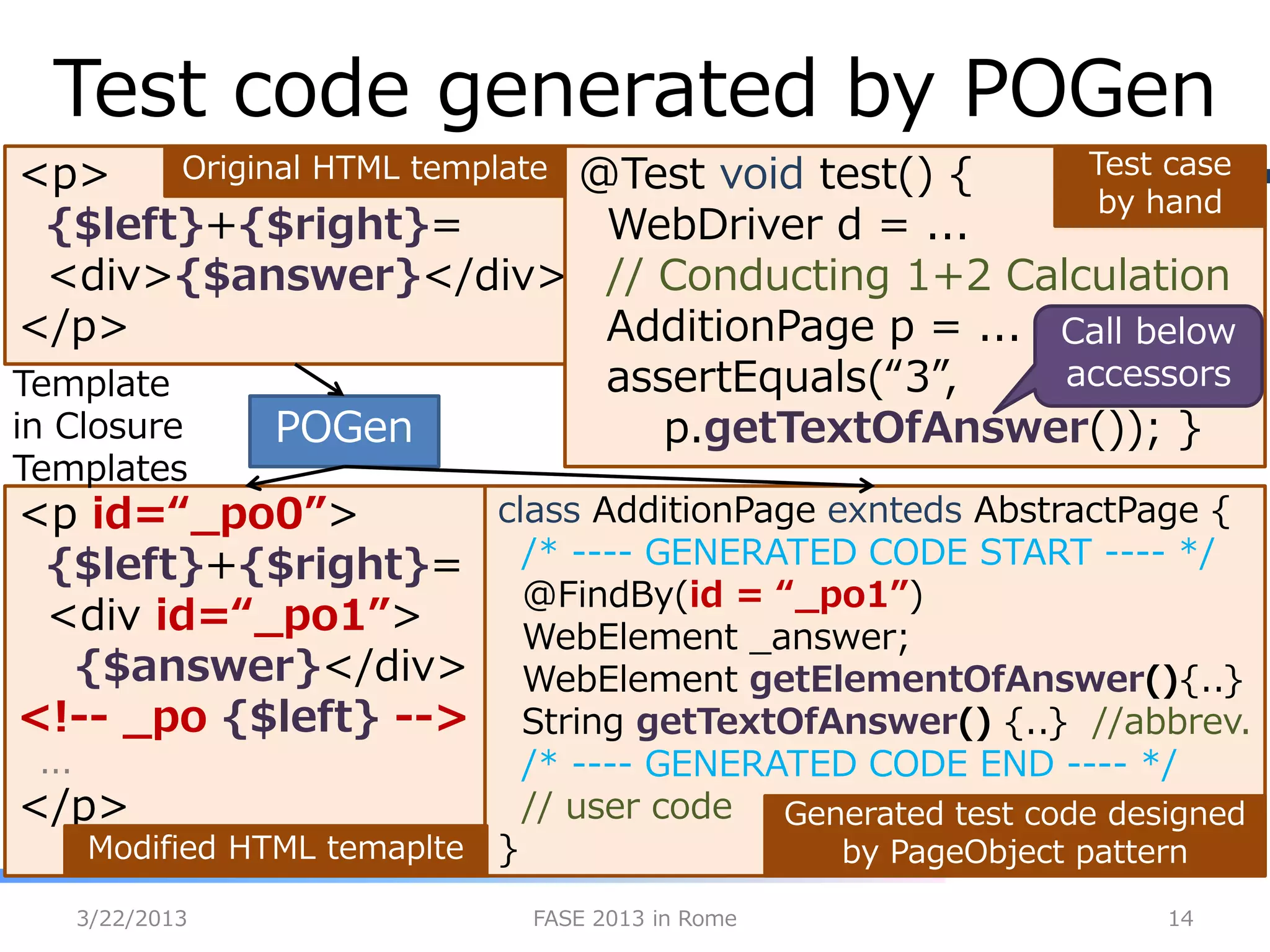 Test code generated by POGen

Original HTML template

<p>
{$left}+{$right}=
<div>{$answer}</div>
</p>

Test case by hand

@Test void test() {
WebDriver d = ...
// Conducting 1+2 Calculation
AdditionPage p = ...
assertEquals(“3”,
p.getTextOfAnswer()); }

Call below accessors

Template in Closure Templates

POGen

<p id=“_po0”>
{$left}+{$right}=
<div id=“_po1”>
{$answer}</div>
<!-- _po {$left} -->
...
</p>

Modified HTML temaplte

class AdditionPage exnteds AbstractPage {
/* ---- GENERATED CODE START ---- */
@FindBy(id = “_po1”)
WebElement _answer;
WebElement getElementOfAnswer(){..}
String getTextOfAnswer() {..} //abbrev.
/* ---- GENERATED CODE END ---- */
// user code
}

Generated test code designed by PageObject pattern

3/22/2013

FASE 2013 in Rome

14